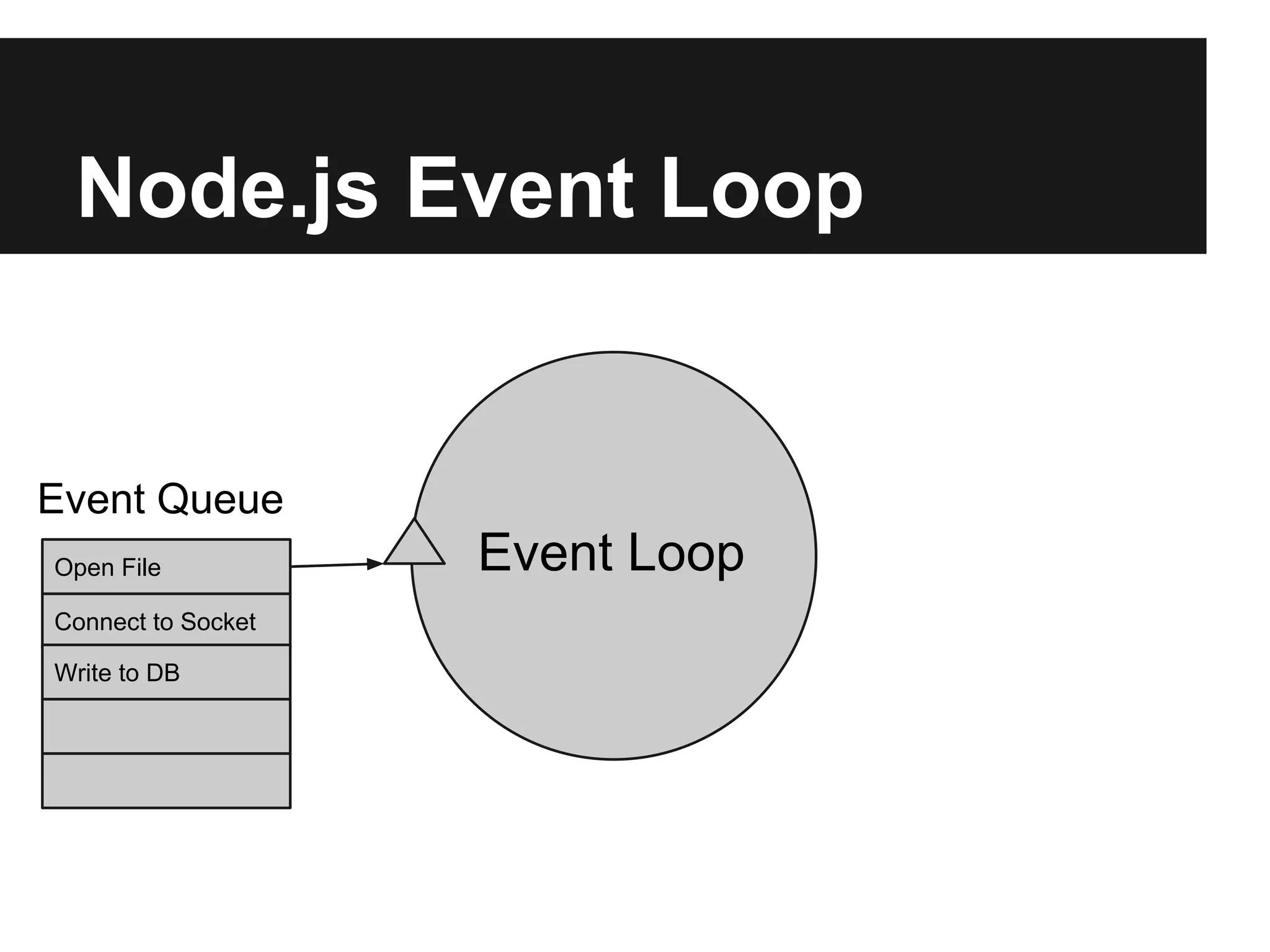 Node.js Event Loop

Event Queue

Open File

Connect to Socket

Write to DB

Event Loop